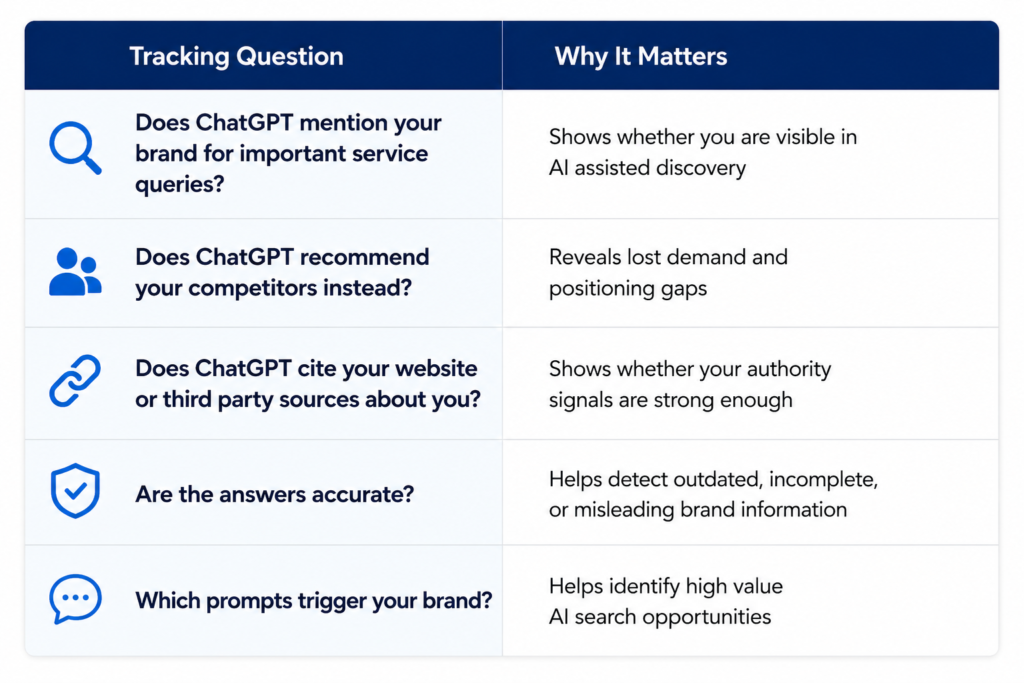 | Tracking Question | Why It Matters |
|---|---|
| Does ChatGPT mention your brand for important service queries? | Shows whether you are visible in AI assisted discovery |
| Does ChatGPT recommend your competitors instead? | Reveals lost demand and positioning gaps |
| Does ChatGPT cite your website or third party sources about you? | Shows whether your authority signals are strong enough |
| Are the answers accurate? | Helps detect outdated, incomplete, or misleading brand information |
| Which prompts trigger your brand? | Helps identify high value AI search opportunities |